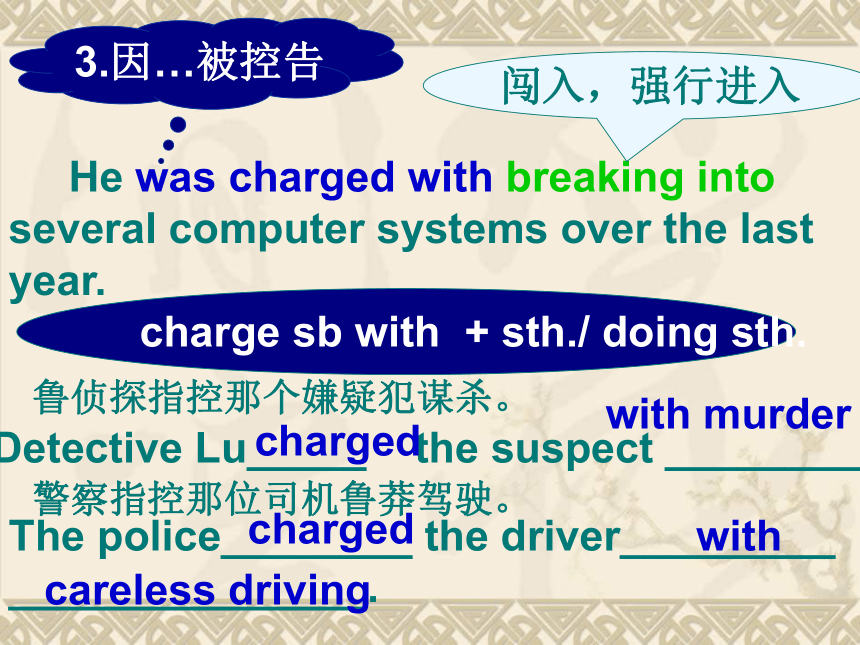 3.因…被控告

闯入，强行进入

He was charged with breaking into several computer systems over the last year.

charge sb with + sth./ doing sth.

鲁侦探指控那个嫌疑犯谋杀。

Detective Lu charged the suspect with murder

警察指控那位司机鲁莽驾驶。

The police charged the driver with careless driving.